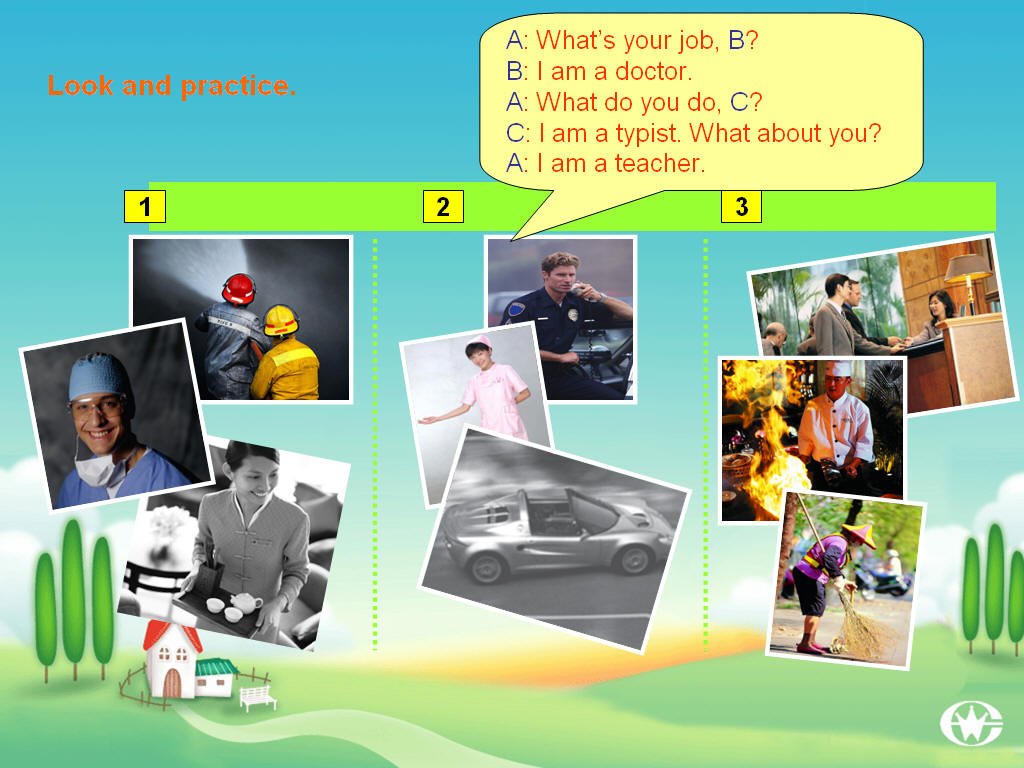 Look and practice.

A: What's your job, B?
B: I am a doctor.
A: What do you do, C?
C: I am a typist. What about you?
A: I am a teacher.

1

2

3